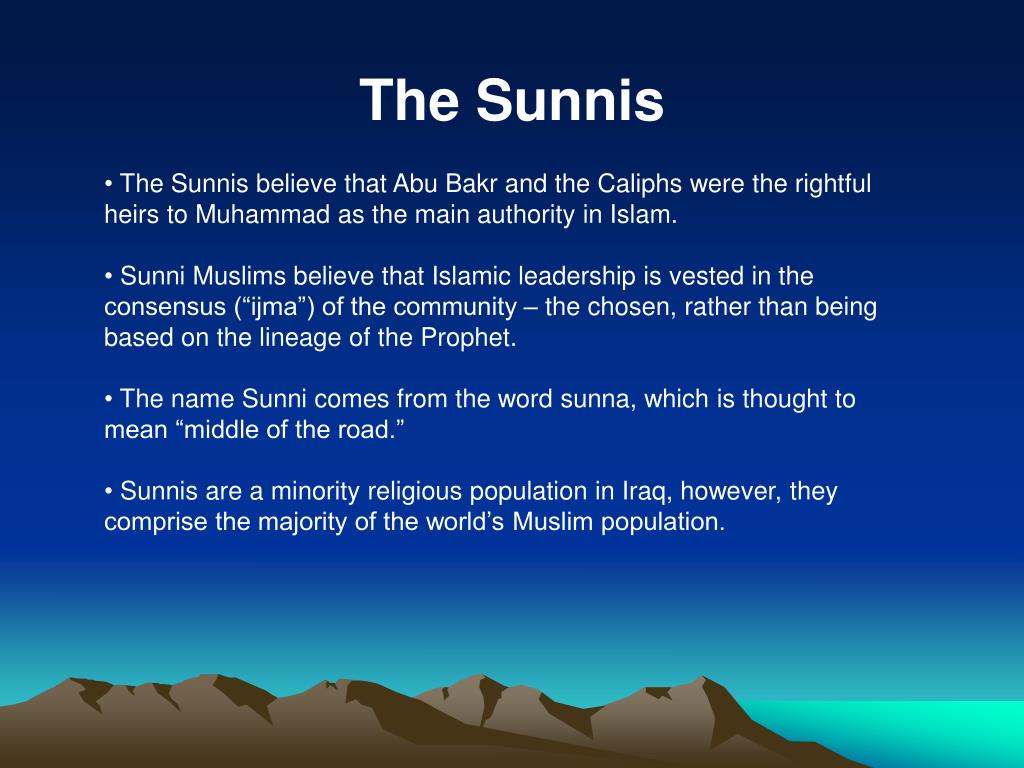 The Sunnis

• The Sunnis believe that Abu Bakr and the Caliphs were the rightful heirs to Muhammad as the main authority in Islam.

• Sunni Muslims believe that Islamic leadership is vested in the consensus (“ijma”) of the community – the chosen, rather than being based on the lineage of the Prophet.

• The name Sunni comes from the word sunna, which is thought to mean “middle of the road.”

• Sunnis are a minority religious population in Iraq, however, they comprise the majority of the world’s Muslim population.